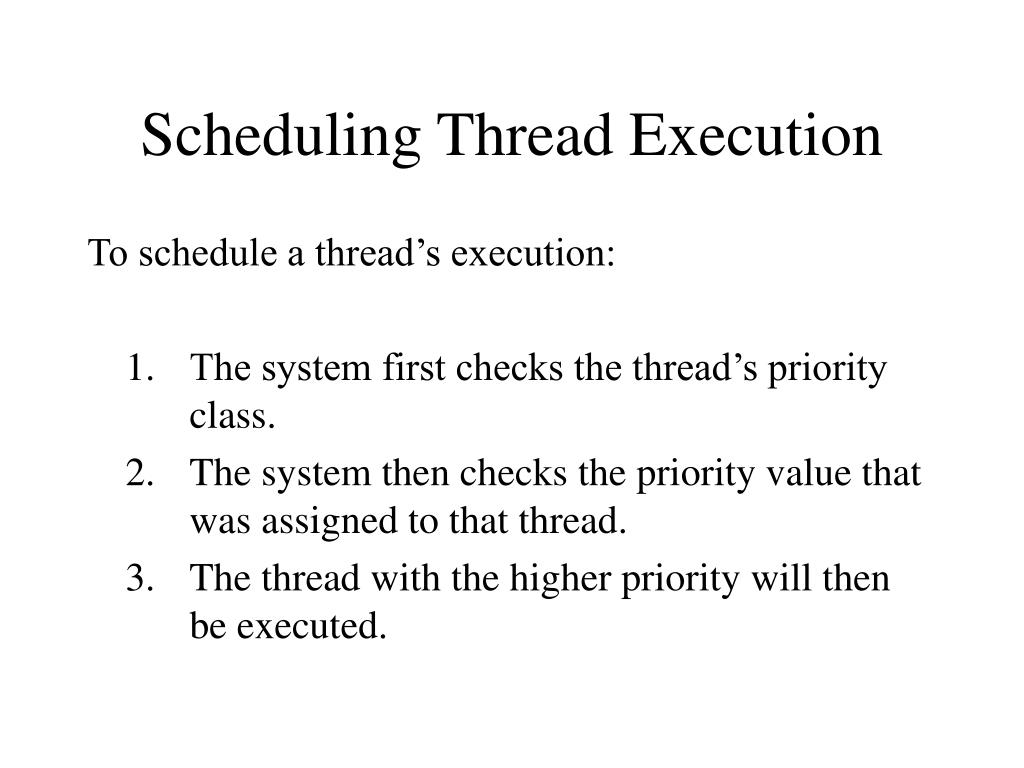 Scheduling Thread Execution

To schedule a thread’s execution:

1. The system first checks the thread’s priority class.
2. The system then checks the priority value that was assigned to that thread.
3. The thread with the higher priority will then be executed.